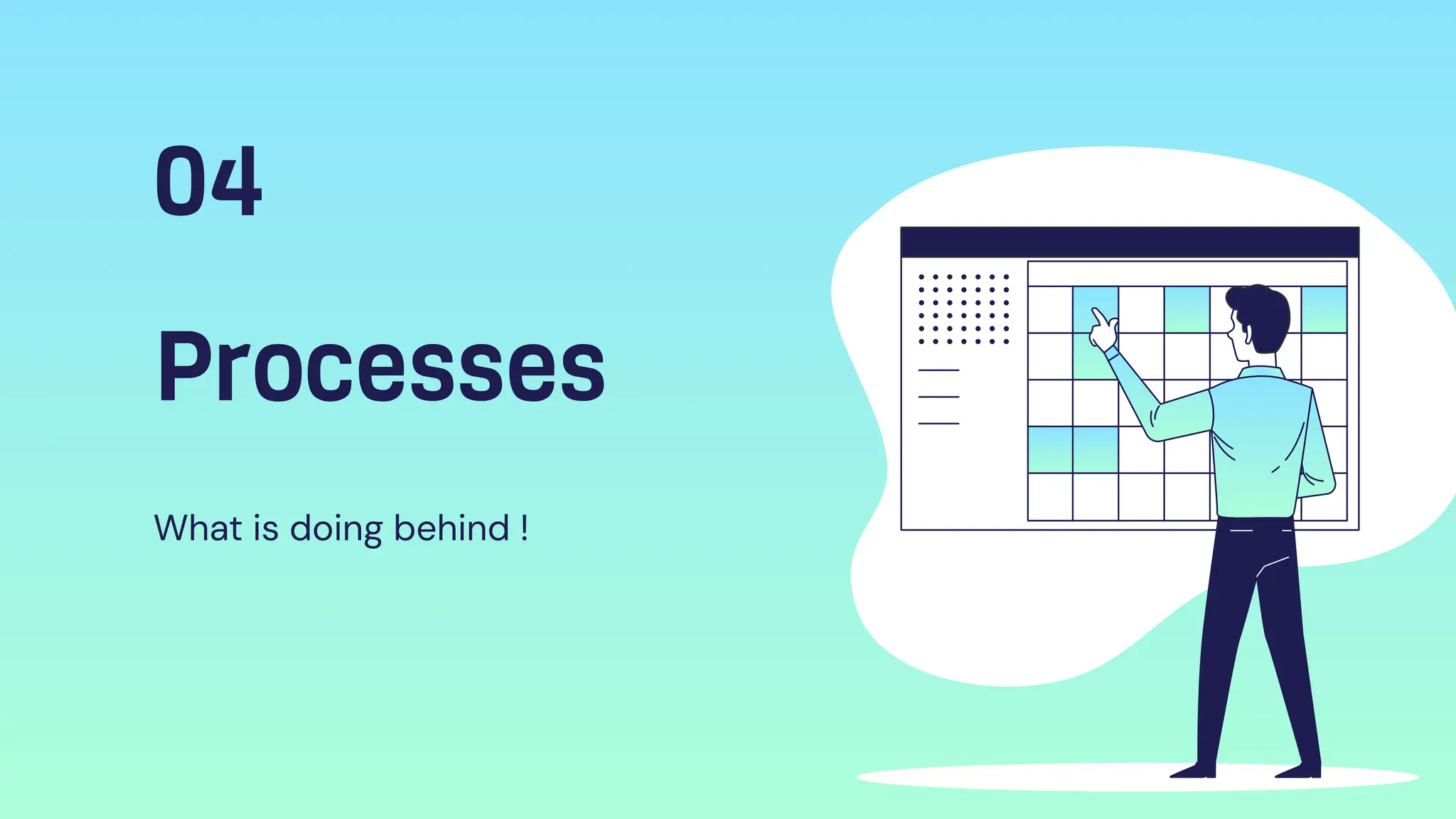 04

Processes

What is doing behind !